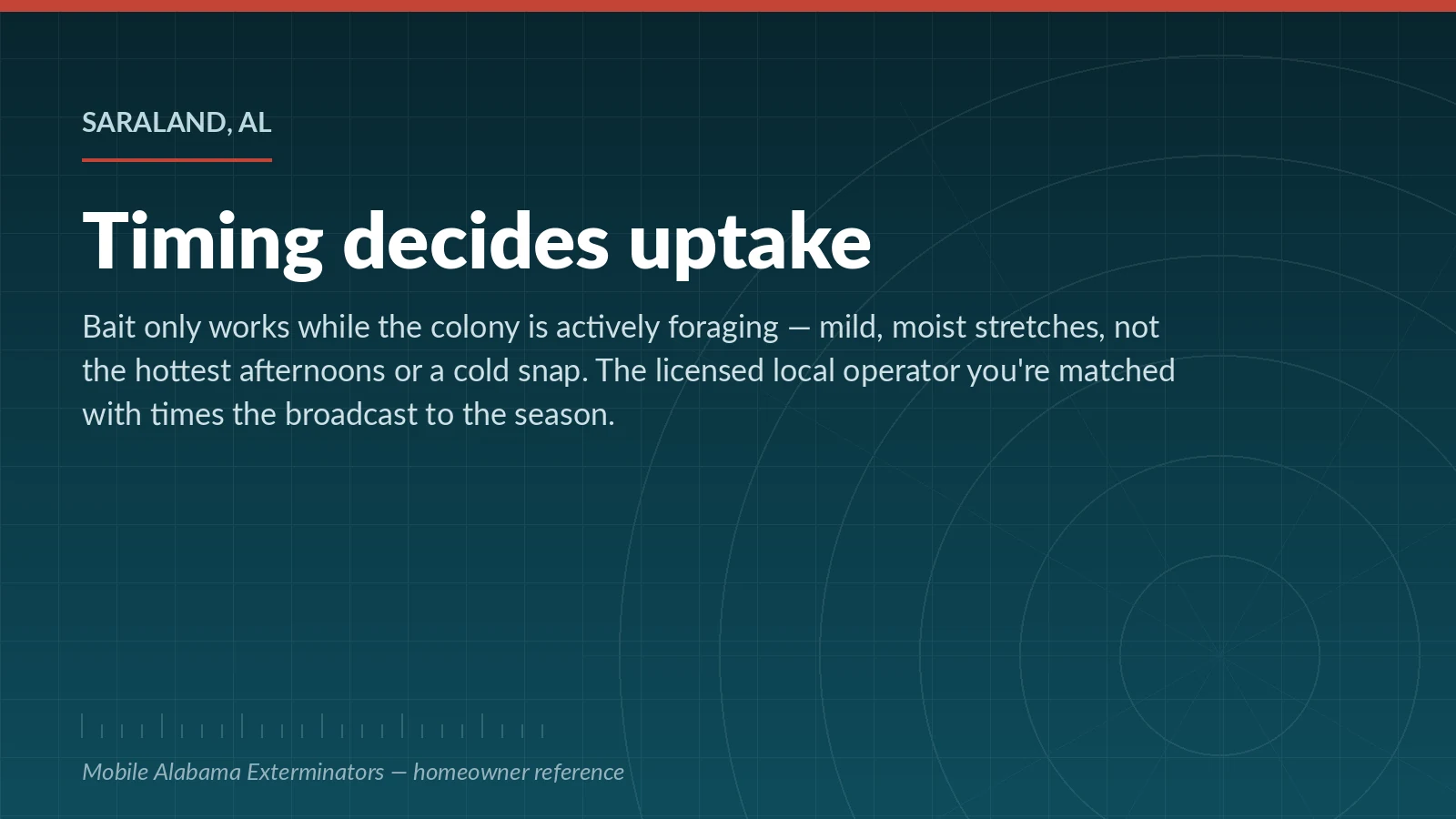 SARALAND, AL

Timing decides uptake

Bait only works while the colony is actively foraging — mild, moist stretches, not the hottest afternoons or a cold snap. The licensed local operator you're matched with times the broadcast to the season.

Mobile Alabama Exterminators — homeowner reference